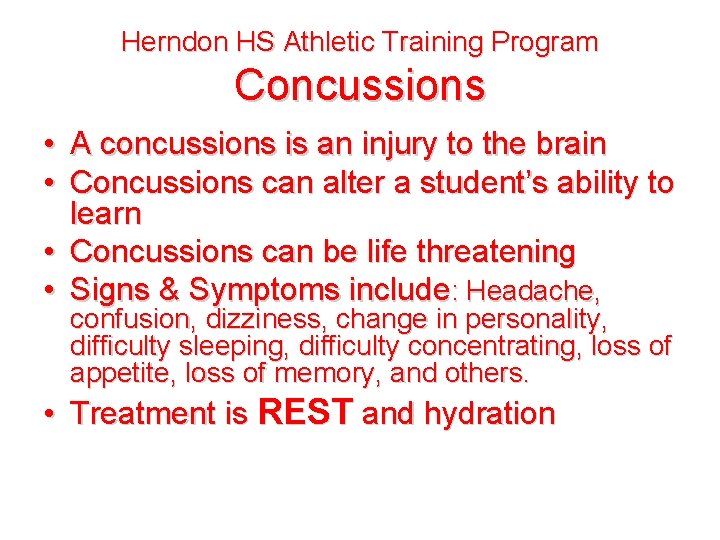 Herndon HS Athletic Training Program
Concussions

• A concussions is an injury to the brain
• Concussions can alter a student's ability to learn
• Concussions can be life threatening
• Signs & Symptoms include: Headache, confusion, dizziness, change in personality, difficulty sleeping, difficulty concentrating, loss of appetite, loss of memory, and others.
• Treatment is REST and hydration